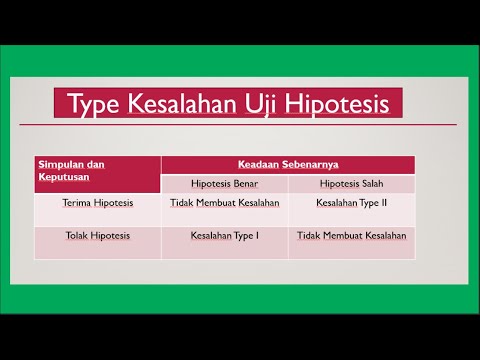 Type Kesalahan Uji Hipotesis

| Simpulan dan Keputusan | Keadaan Sebenarnya | |
|---|---|---|
| | Hipotesis Benar | Hipotesis Salah |
| Terima Hipotesis | Tidak Membuat Kesalahan | Kesalahan Type II |
| Tolak Hipotesis | Kesalahan Type I | Tidak Membuat Kesalahan |